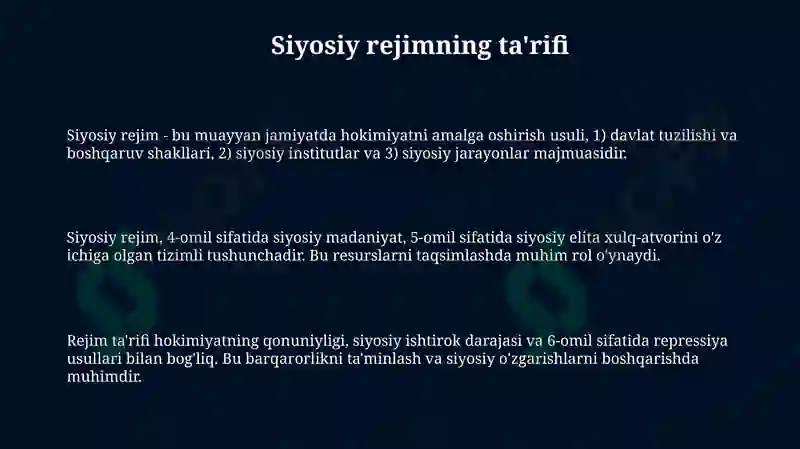 Siyosiy rejimning ta'rifi

Siyosiy rejim - bu muayyan jamiyatda hokimiyatni amalga oshirish usuli, 1) davlat tuzilishi va boshqaruv shakllari, 2) siyosiy institutlar va 3) siyosiy jarayonlar majmuasidir.

Siyosiy rejim, 4-omil sifatida siyosiy madaniyat, 5-omil sifatida siyosiy elita xulq-atvorini o'z ichiga olgan tizimli tushunchadir. Bu resurslarni taqsimlashda muhim rol o'ynaydi.

Rejim ta'rifi hokimiyatning qonuniyligi, siyosiy ishtirok darajasi va 6-omil sifatida repressiya usullari bilan bog'liq. Bu barqarorlikni ta'minlash va siyosiy o'zgarishlarni boshqarishda muhimdir.